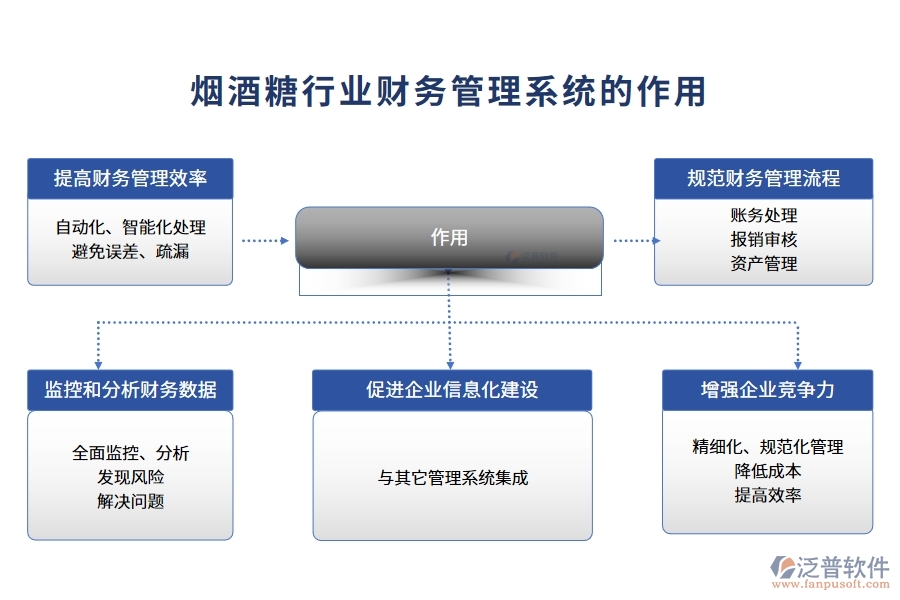 烟酒糖行业财务管理系统的作用

提高财务管理效率

自动化、智能化处理
避免误差、疏漏

作用

规范财务管理流程

账务处理
报销审核
资产管理

监控和分析财务数据

全面监控、分析
发现风险
解决问题

促进企业信息化建设

与其它管理系统集成

增强企业竞争力

精细化、规范化管理
降低成本
提高效率

泛普软件
www.fanpusoft.com